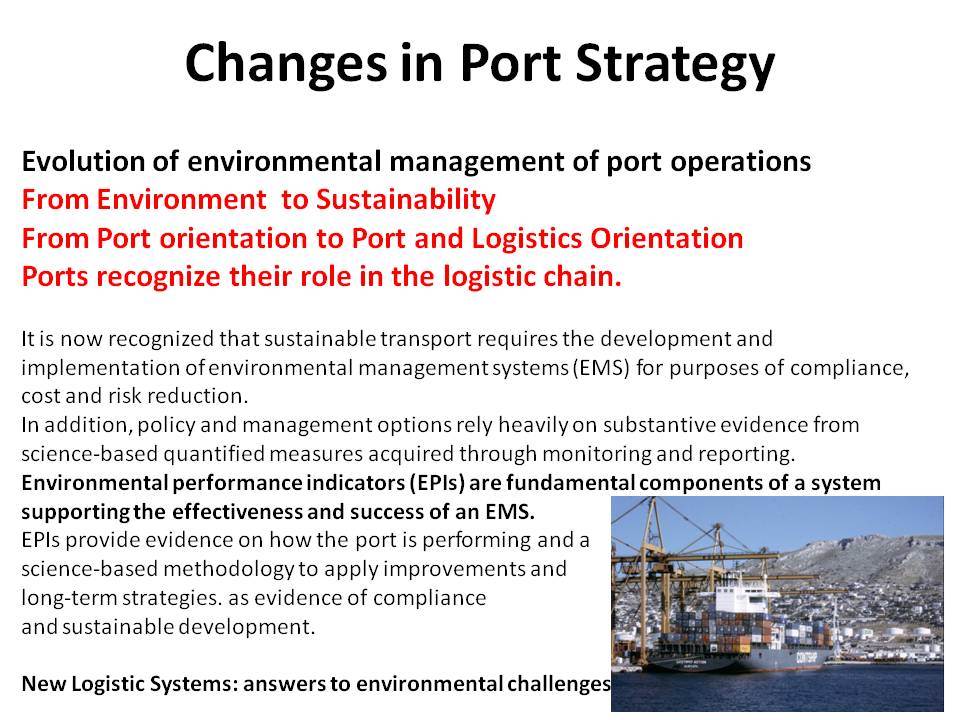 Changes in Port Strategy

Evolution of environmental management of port operations
From Environment to Sustainability
From Port orientation to Port and Logistics Orientation
Ports recognize their role in the logistic chain.

It is now recognized that sustainable transport requires the development and implementation of environmental management systems (EMS) for purposes of compliance, cost and risk reduction.
In addition, policy and management options rely heavily on substantive evidence from science-based quantified measures acquired through monitoring and reporting.
Environmental performance indicators (EPIs) are fundamental components of a system supporting the effectiveness and success of an EMS.
EPIs provide evidence on how the port is performing and a science-based methodology to apply improvements and long-term strategies. as evidence of compliance and sustainable development.

New Logistic Systems: answers to environmental challenges